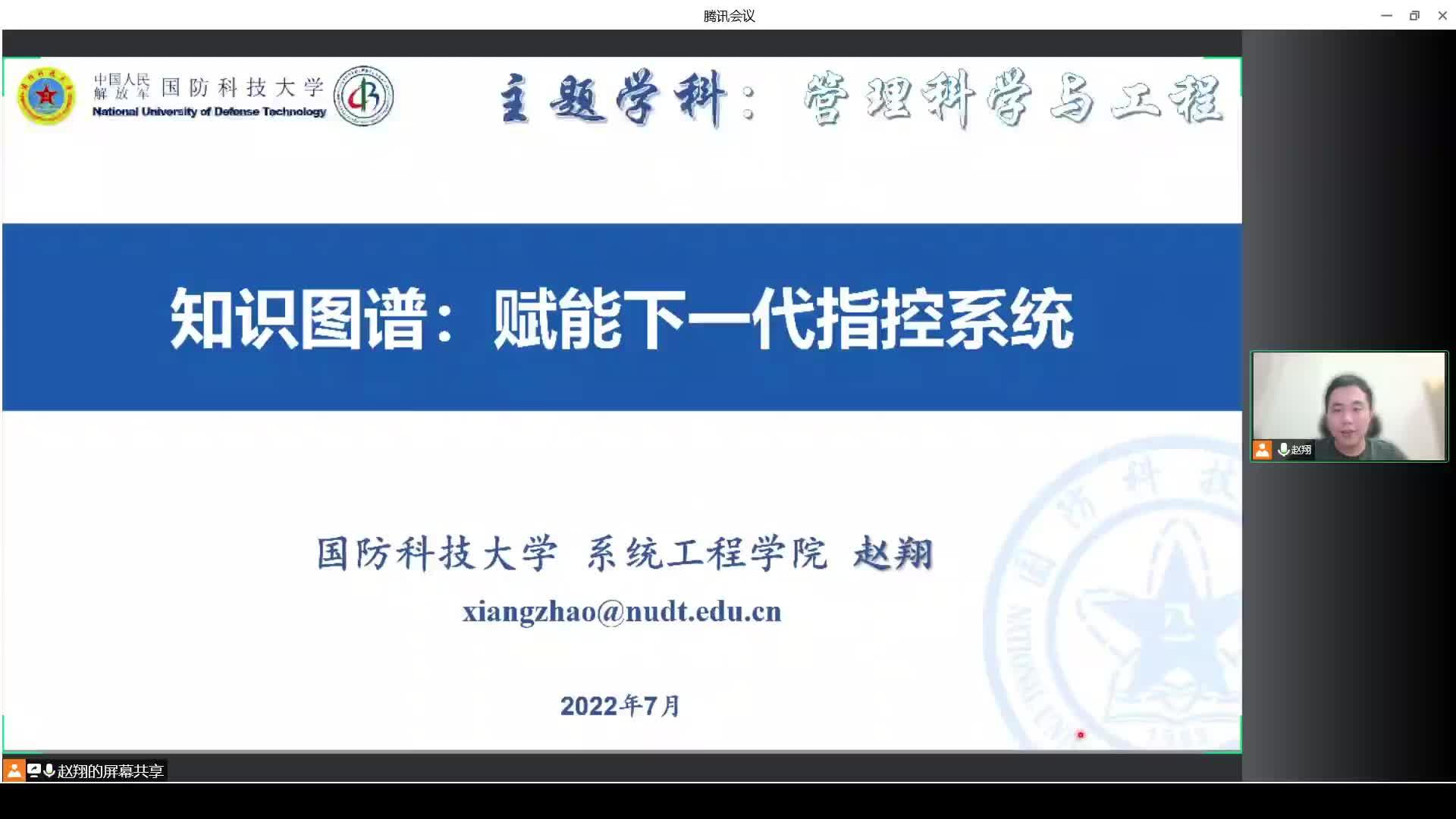 腾讯会议

中国人民解放军 国防科技大学
National University of Defense Technology

主题学科：管理科学与工程

知识图谱：赋能下一代指控系统

国防科技大学 系统工程学院 赵翔
xiangzhao@nudt.edu.cn

2022年7月

赵翔

赵翔的屏幕共享